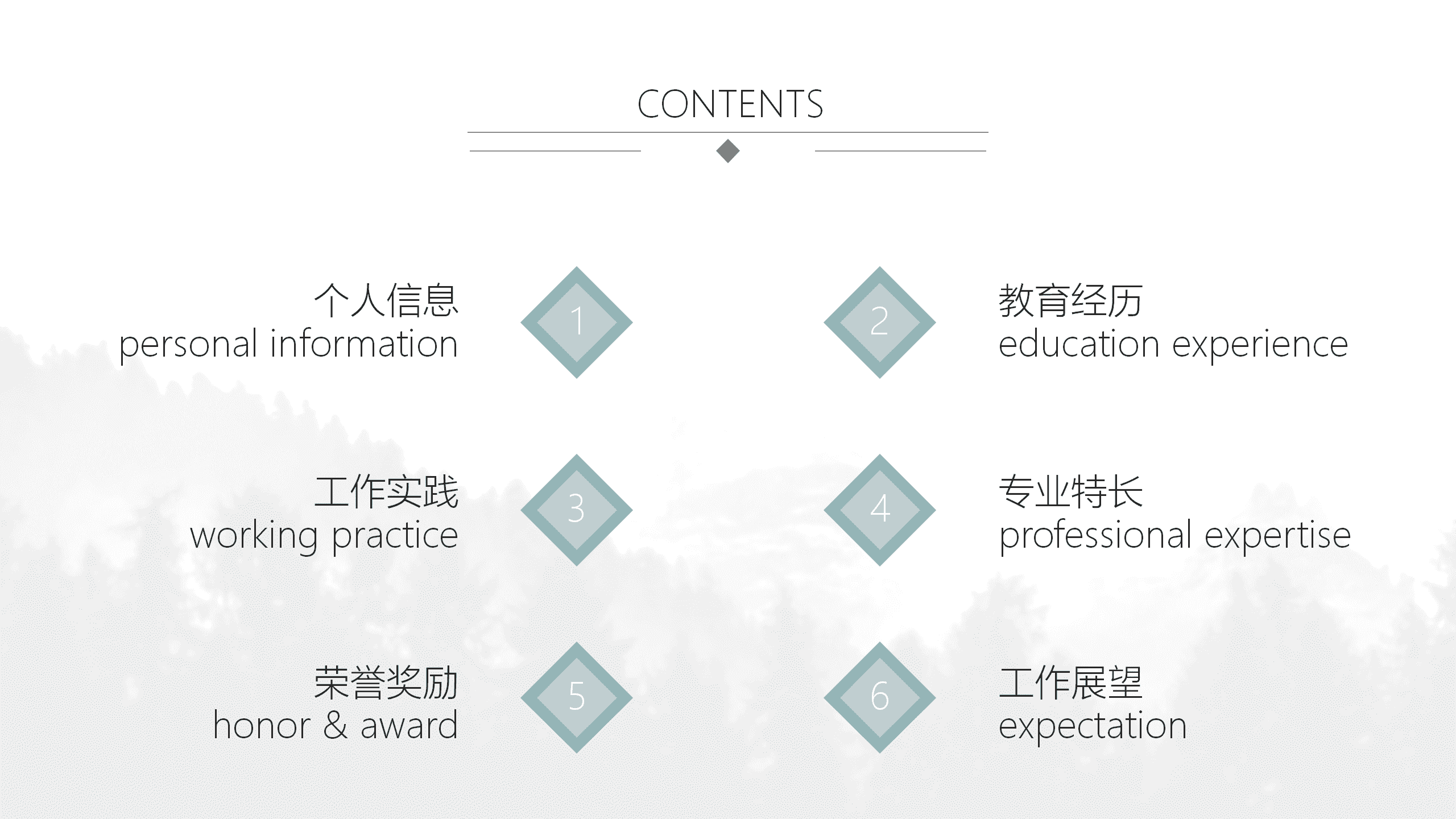 CONTENTS

个人信息
personal information

1

2

教育经历
education experience

工作实践
working practice

3

4

专业特长
professional expertise

荣誉奖励
honor & award

5

6

工作展望
expectation